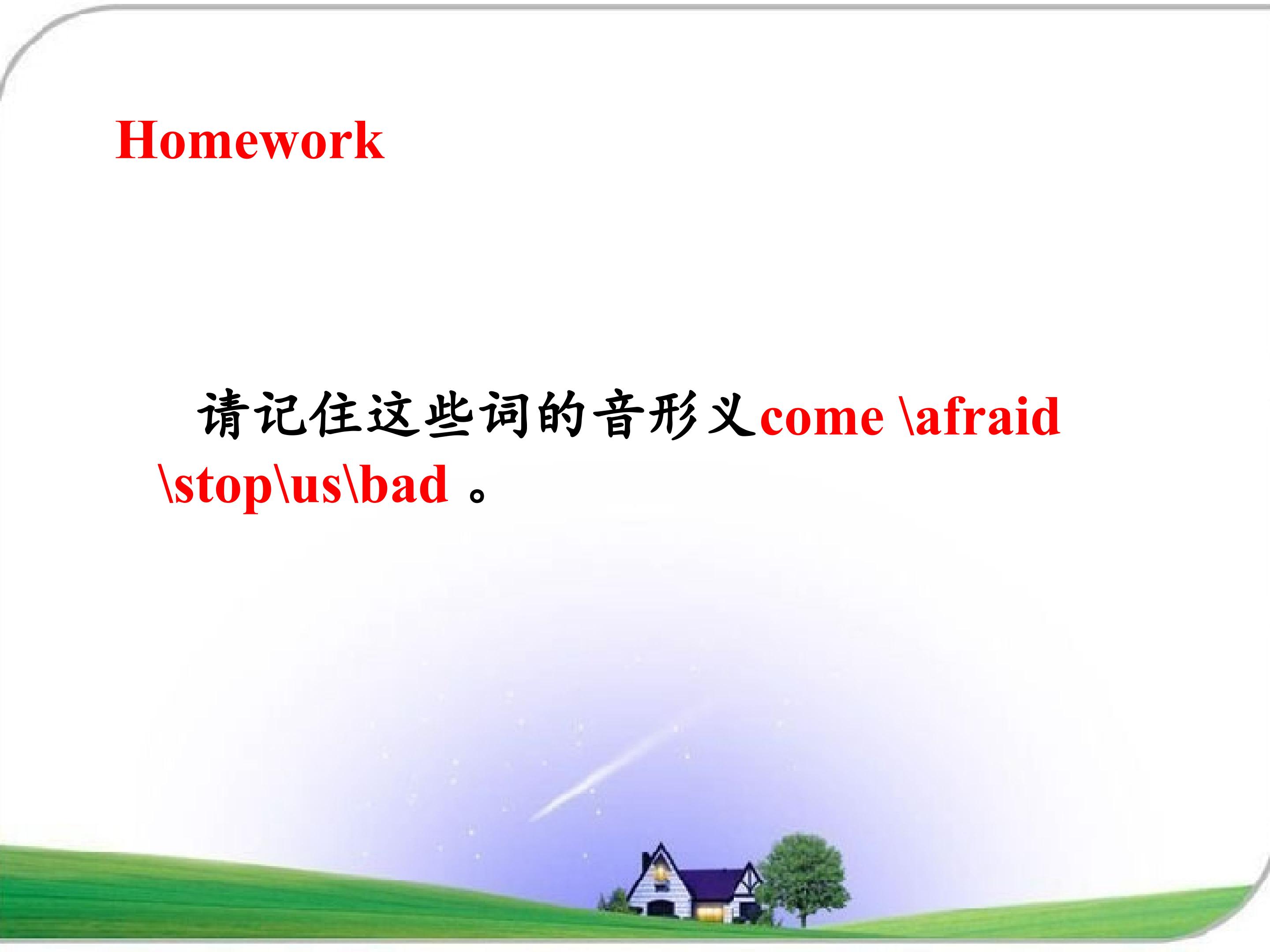 Homework

请记住这些词的音形义come \afraid \stop\us\bad 。